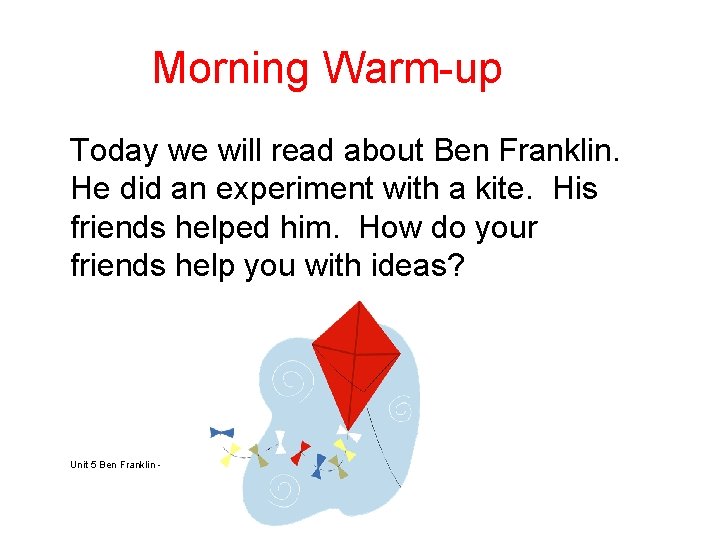 Morning Warm-up

Today we will read about Ben Franklin. He did an experiment with a kite. His friends helped him. How do your friends help you with ideas?

Unit 5 Ben Franklin -